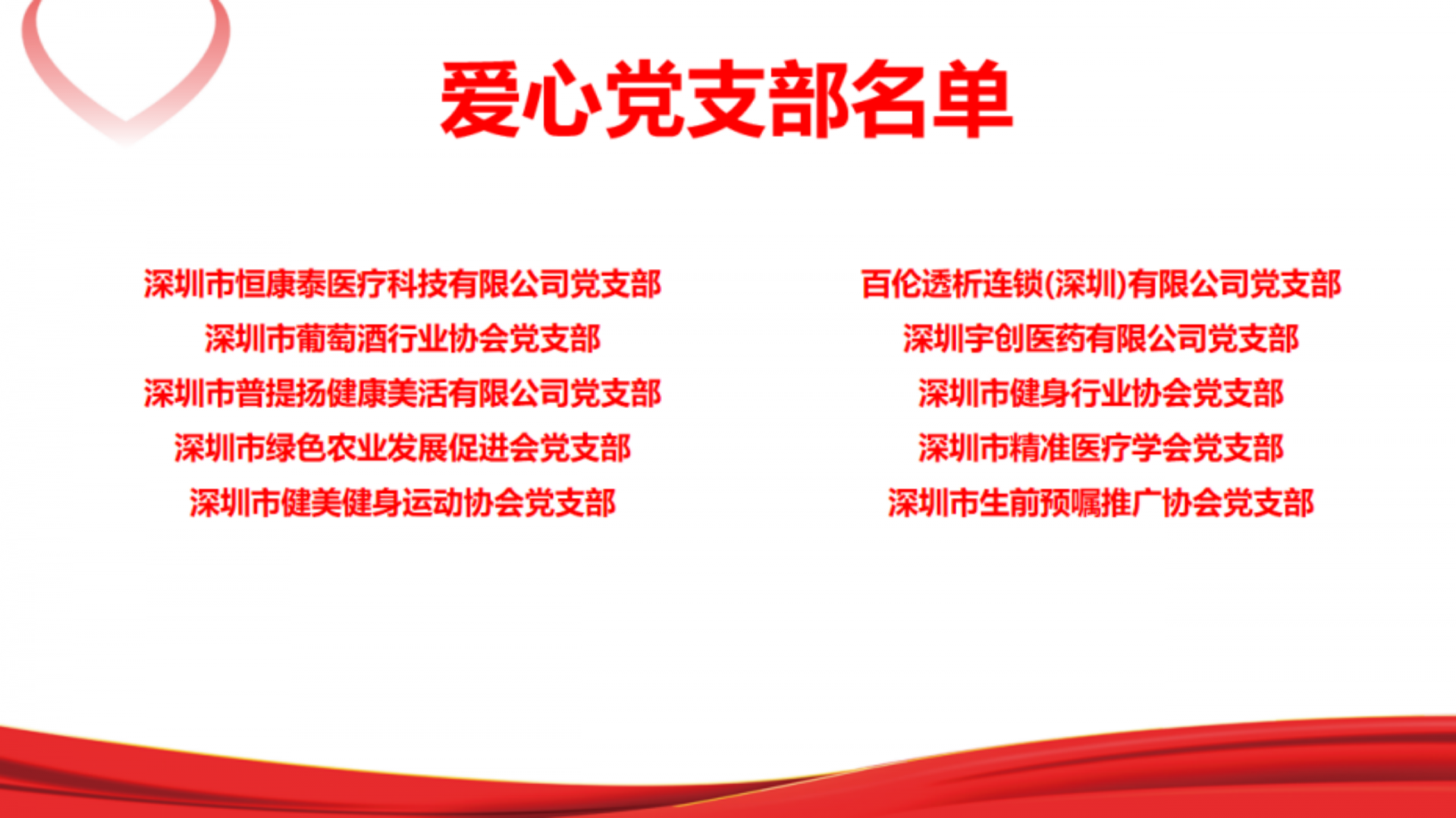 爱心党支部名单

深圳市恒康泰医疗科技有限公司党支部
深圳市葡萄酒行业协会党支部
深圳市普提扬健康美活有限公司党支部
深圳市绿色农业发展促进会党支部
深圳市健美健身运动协会党支部

百伦透析连锁(深圳)有限公司党支部
深圳宇创医药有限公司党支部
深圳市健身行业协会党支部
深圳市精准医疗学会党支部
深圳市生前预嘱推广协会党支部